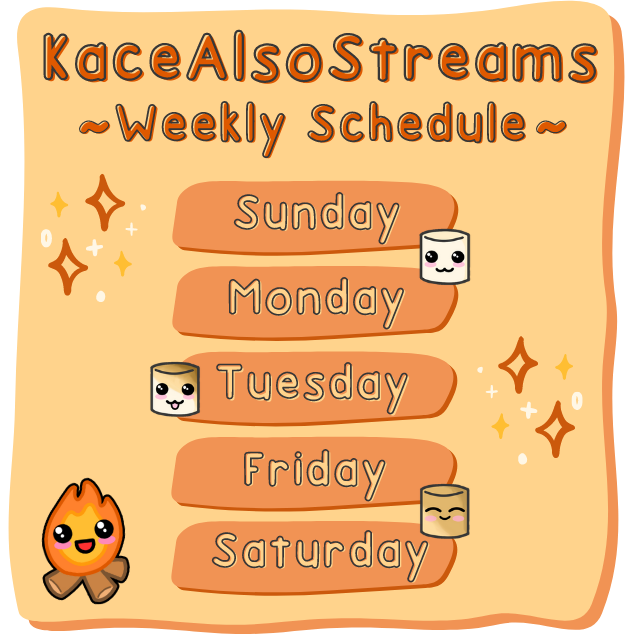 KaceAlsoStreams
~Weekly Schedule~

Sunday

Monday

Tuesday

Friday

Saturday